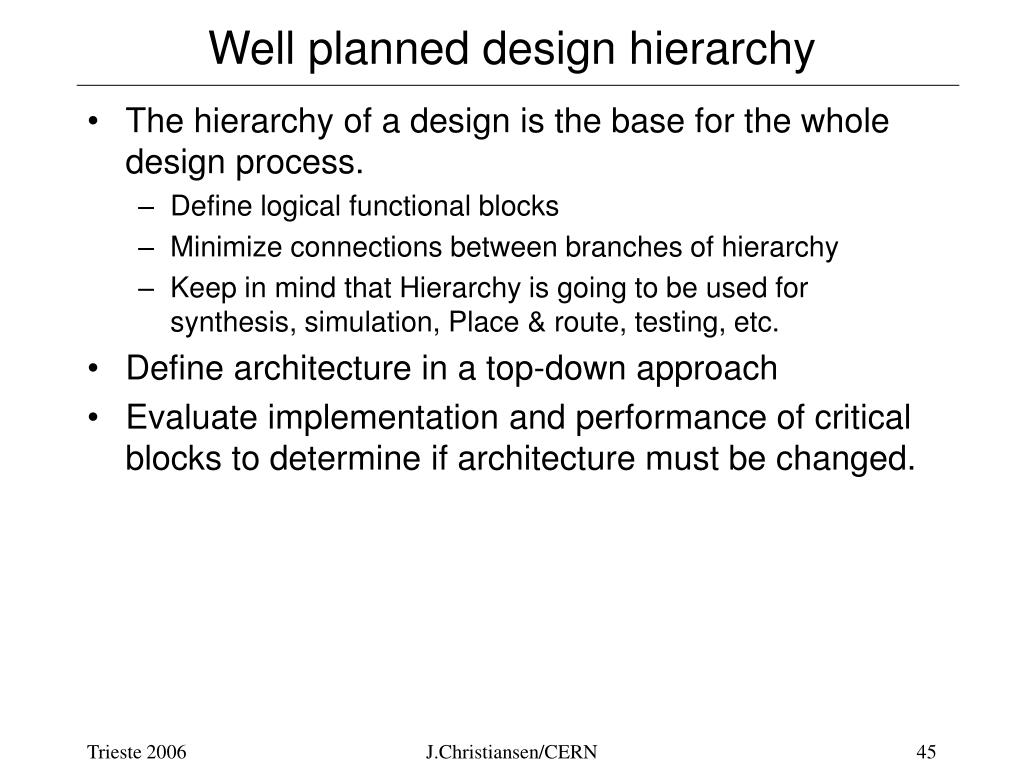 Well planned design hierarchy

• The hierarchy of a design is the base for the whole design process.
– Define logical functional blocks
– Minimize connections between branches of hierarchy
– Keep in mind that Hierarchy is going to be used for synthesis, simulation, Place & route, testing, etc.
• Define architecture in a top-down approach
• Evaluate implementation and performance of critical blocks to determine if architecture must be changed.

Trieste 2006
J.Christiansen/CERN
45